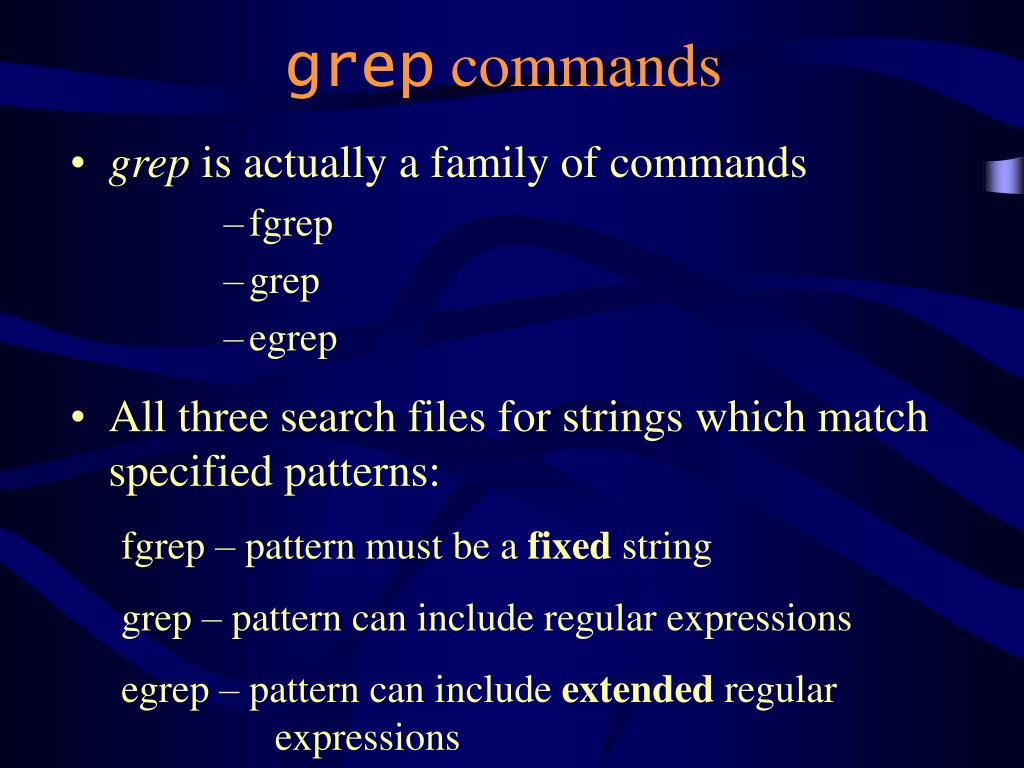 grep commands

• grep is actually a family of commands
– fgrep
– grep
– egrep

• All three search files for strings which match specified patterns:

fgrep – pattern must be a fixed string

grep – pattern can include regular expressions

egrep – pattern can include extended regular expressions